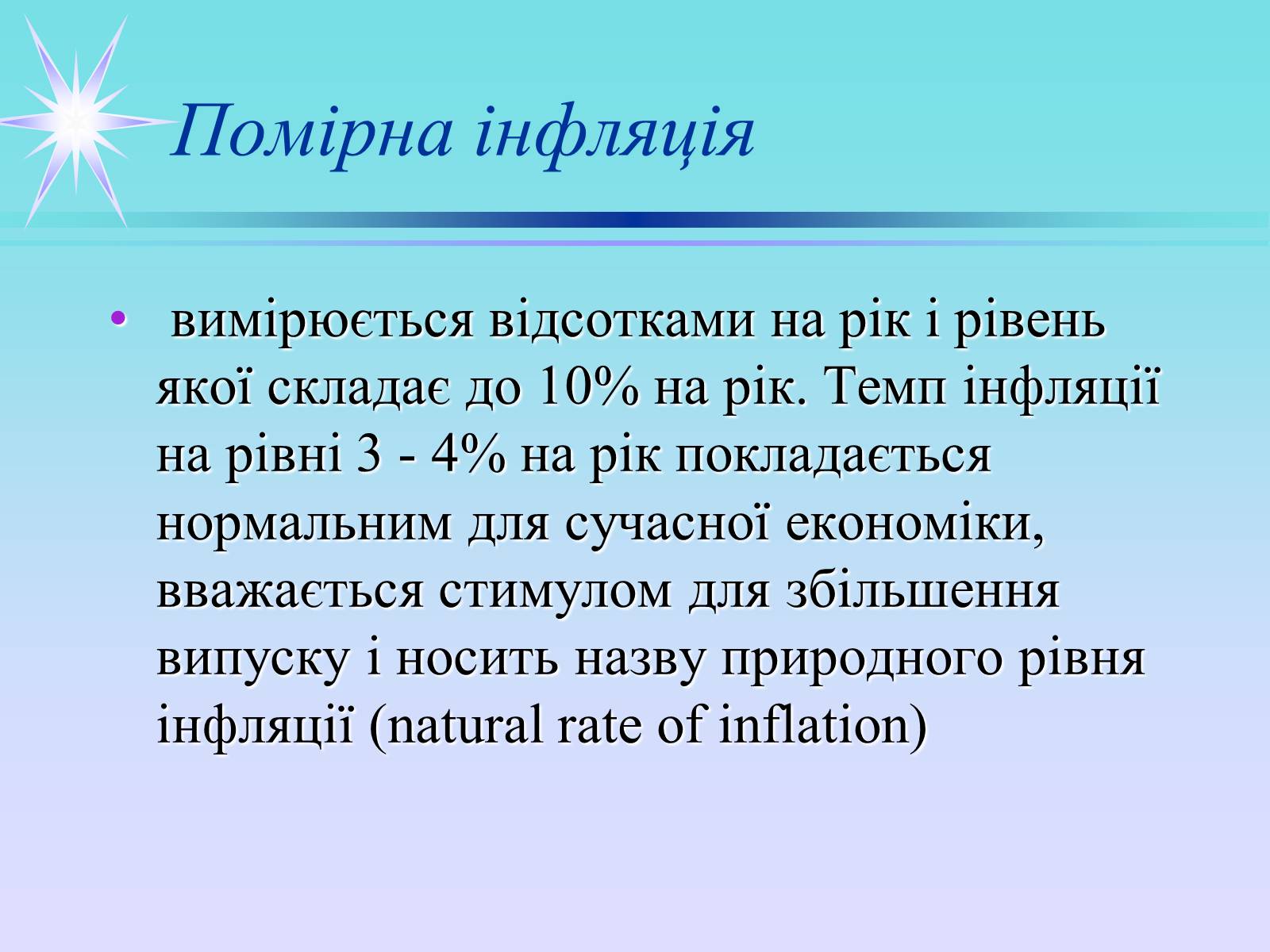 Помірна інфляція

• вимірюється відсотками на рік і рівень якої складає до 10% на рік. Темп інфляції на рівні 3 - 4% на рік покладається нормальним для сучасної економіки, вважається стимулом для збільшення випуску і носить назву природного рівня інфляції (natural rate of inflation)